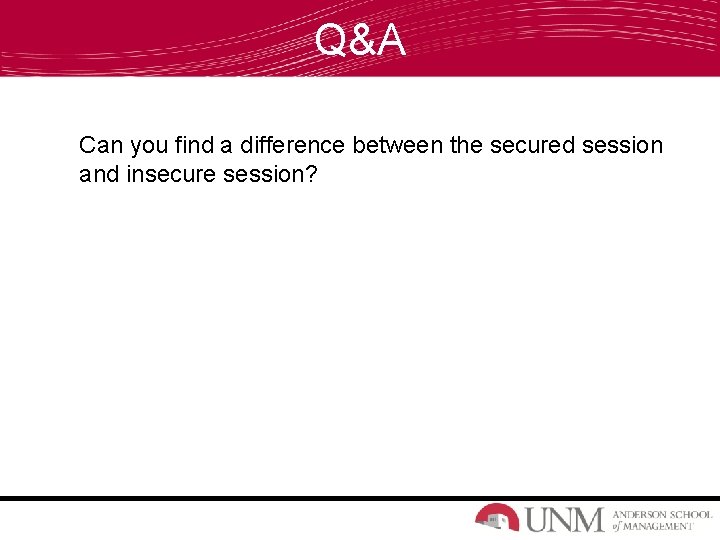 Q&A

Can you find a difference between the secured session and insecure session?

UNM ANDERSON SCHOOL of MANAGEMENT